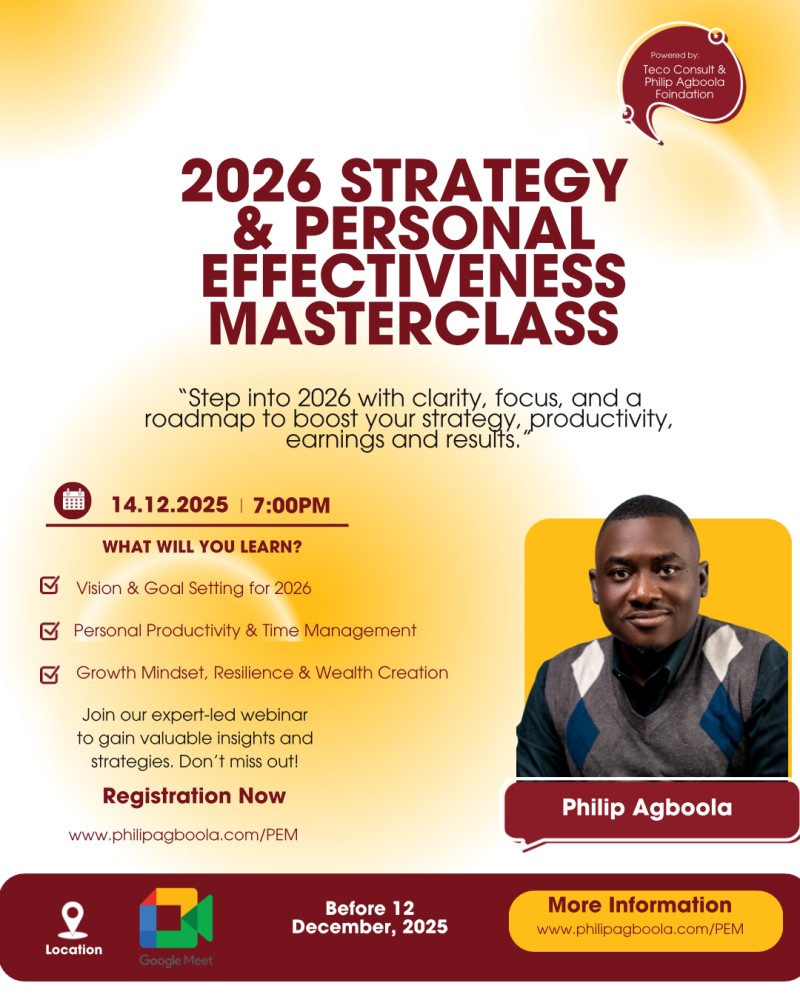 Powered by:
Teco Consult &
Philip Agboola
Foindation

2026 STRATEGY & PERSONAL EFFECTIVENESS MASTERCLASS

"Step into 2026 with clarity, focus, and a roadmap to boost your strategy, productivity, earnings and results."

14.12.2025 | 7:00PM

WHAT WILL YOU LEARN?

Vision & Goal Setting for 2026

Personal Productivity & Time Management

Growth Mindset, Resilience & Wealth Creation

Join our expert-led webinar to gain valuable insights and strategies. Don't miss out!

Registration Now

www.philipagboola.com/PEM

Philip Agboola

Location

Google Meet

Before 12 December, 2025

More Information
www.philipagboola.com/PEM